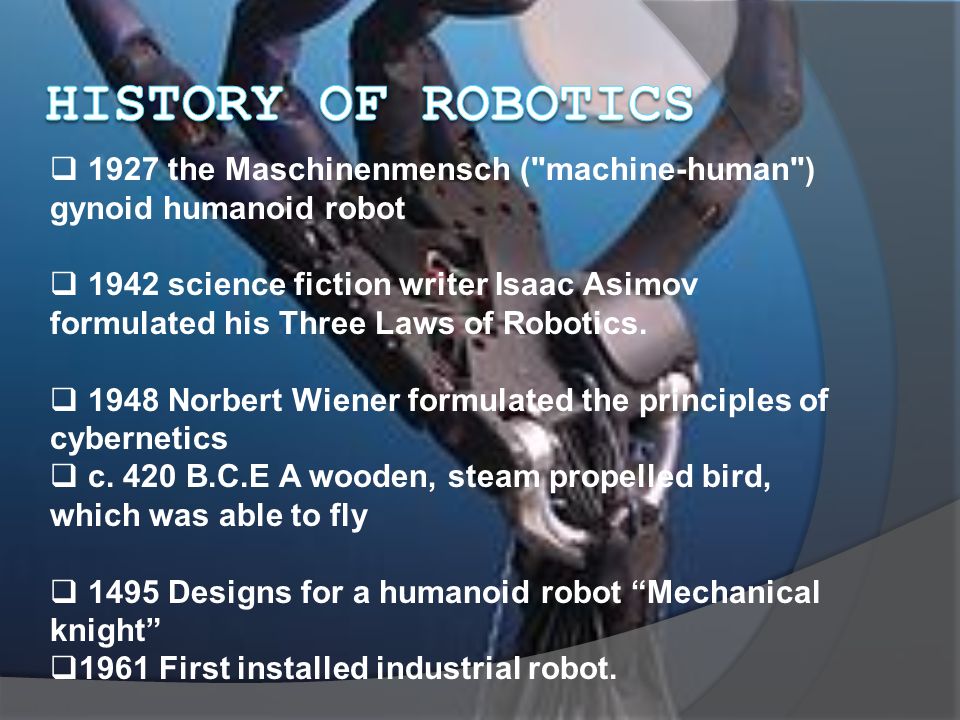 HISTORY OF ROBOTICS

❑ 1927 the Maschinenmensch ("machine-human") gynoid humanoid robot

❑ 1942 science fiction writer Isaac Asimov formulated his Three Laws of Robotics.

❑ 1948 Norbert Wiener formulated the principles of cybernetics
❑ c. 420 B.C.E A wooden, steam propelled bird, which was able to fly

❑ 1495 Designs for a humanoid robot “Mechanical knight”
❑1961 First installed industrial robot.